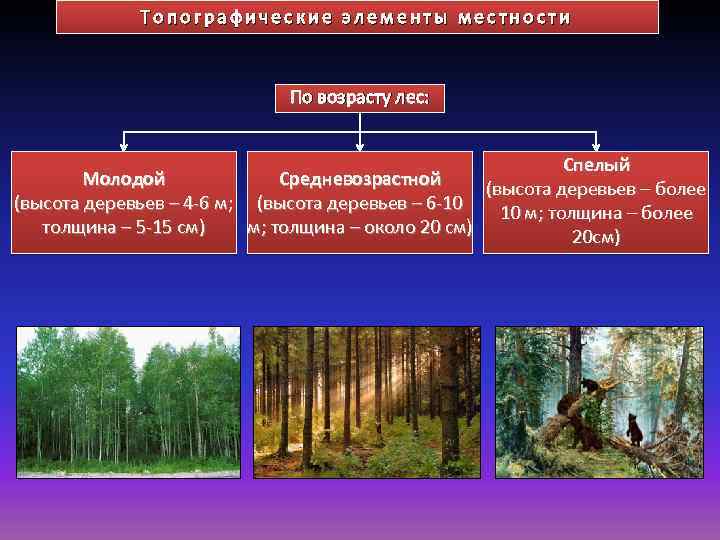 Топографические элементы местности

По возрасту лес:

Молодой (высота деревьев – 4-6 м; толщина – 5-15 см)

Средневозрастной (высота деревьев – 6-10 м; толщина – около 20 см)

Спелый (высота деревьев – более 10 м; толщина – более 20см)